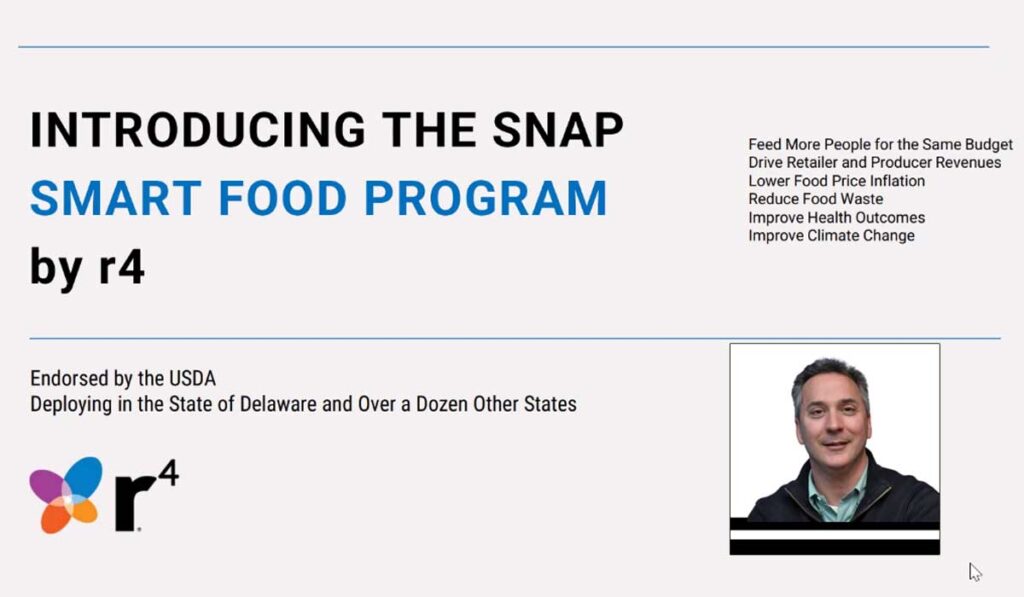 INTRODUCING THE SNAP
SMART FOOD PROGRAM
by r4

Feed More People for the Same Budget
Drive Retailer and Producer Revenues
Lower Food Price Inflation
Reduce Food Waste
Improve Health Outcomes
Improve Climate Change

Endorsed by the USDA
Deploying in the State of Delaware and Over a Dozen Other States

$r^4$